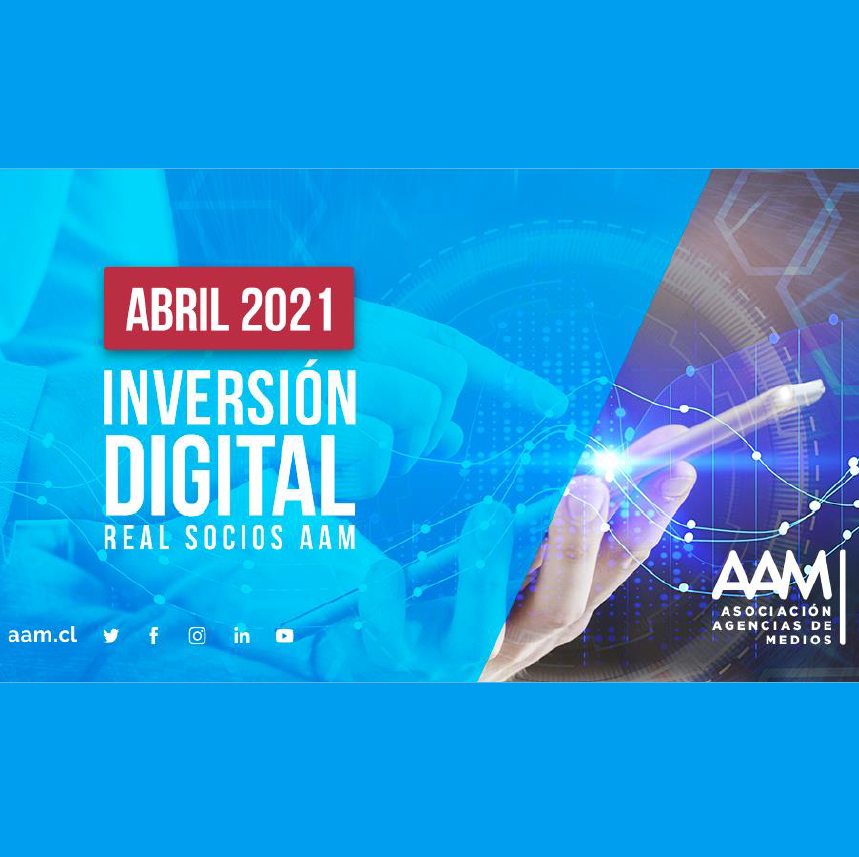 ABRIL 2021

INVERSIÓN DIGITAL

REAL SOCIOS AAM

aam.cl

AAM

ASOCIACIÓN AGENCIAS DE MEDIOS